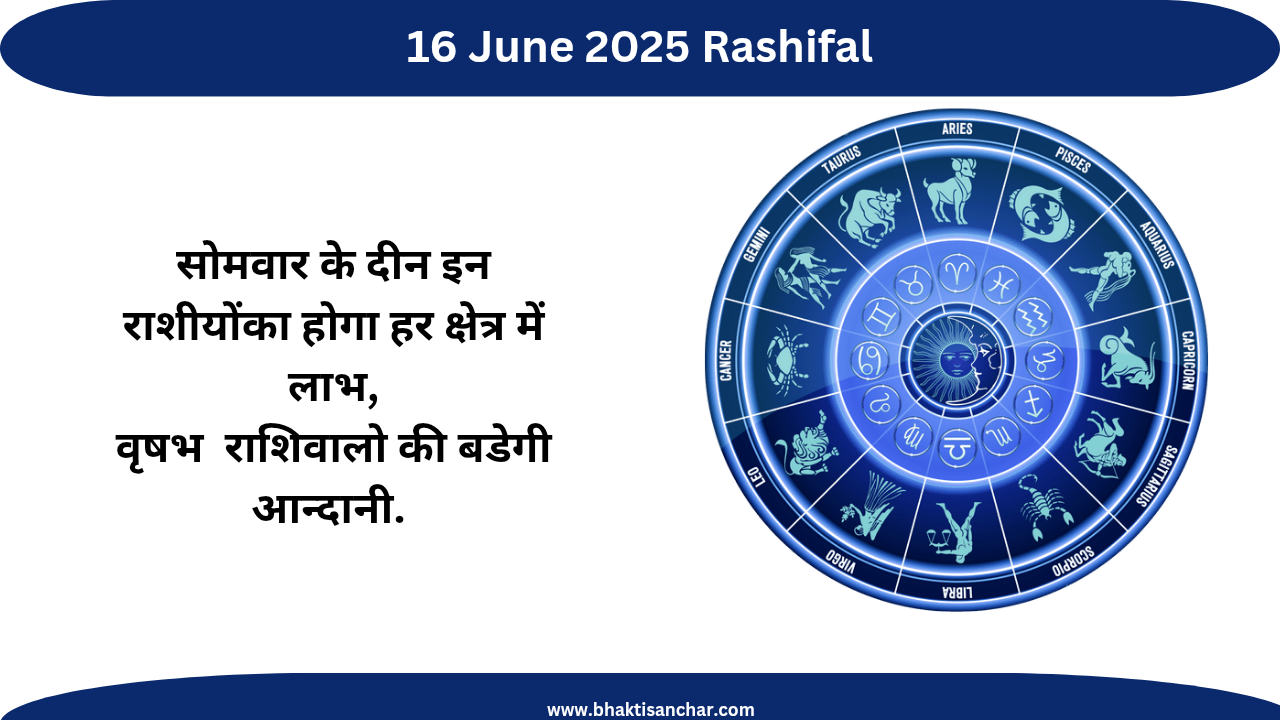 16 June 2025 Rashifal

सोमवार के दीन इन राशीयोंका होगा हर क्षेत्र में लाभ, वृषभ  राशिवालो की बडेगी आन्दानी.

ARIES
PISCES
AQUARIUS
CAPRICORN
SAGITTARIUS
SCORPIO
LIBRA
VIRGO
LEO
CANCER
GEMINI
TAURUS

www.bhaktisanchar.com